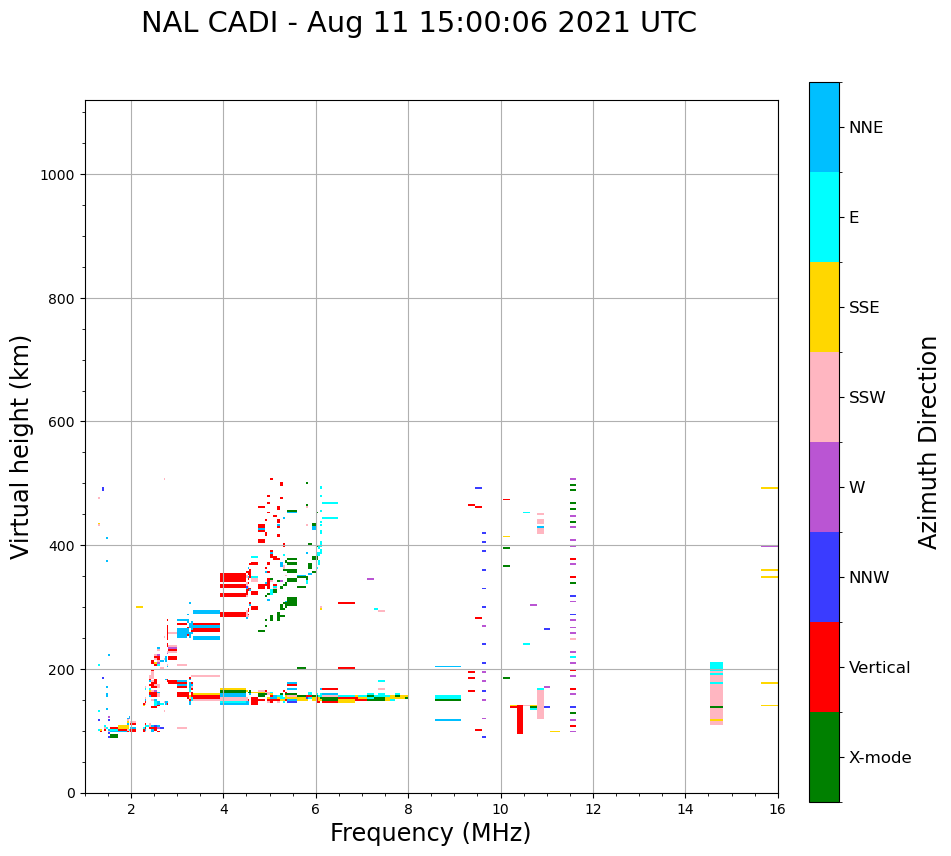 NAL CADI - Aug 11 15:00:06 2021 UTC

Virtual height (km)

1000
800
600
400
200
0

2
4
6
8
10
12
14
16

Frequency (MHz)

NNE
E
SSE
SSW
W
NNW
Vertical
X-mode

Azimuth Direction